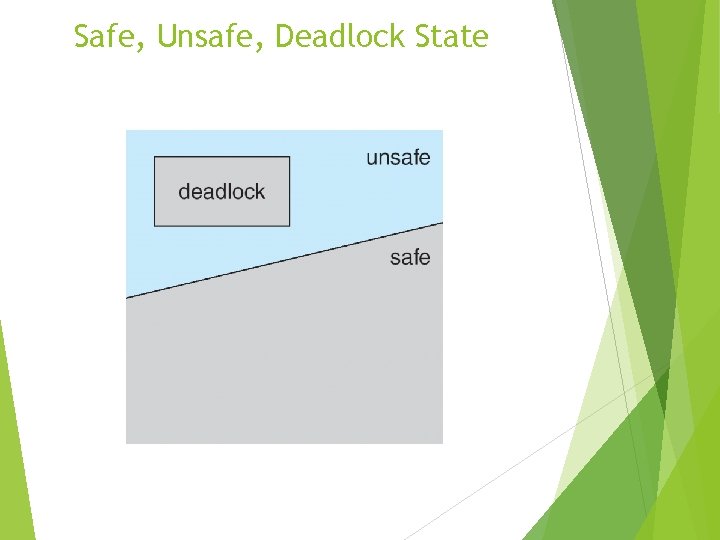 Safe, Unsafe, Deadlock State

deadlock

unsafe

safe